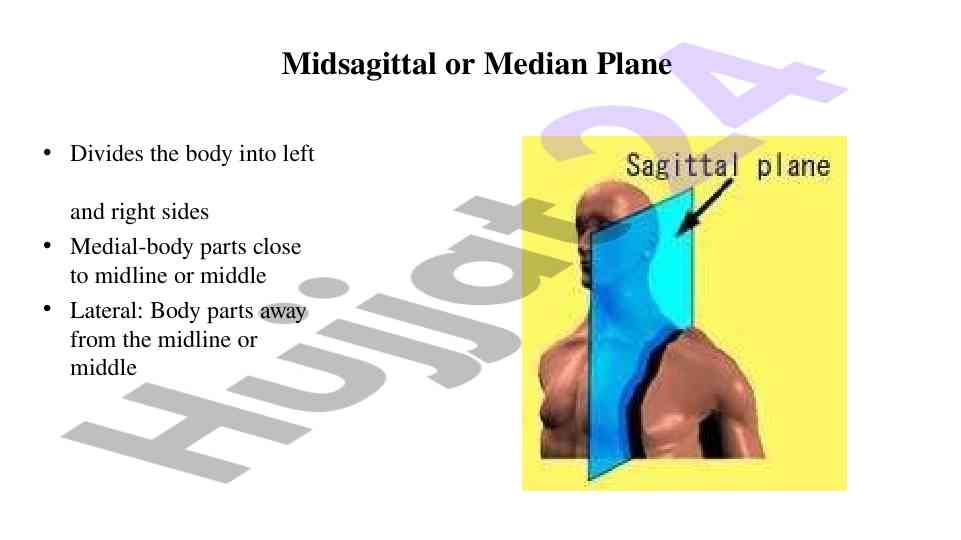 Midsagittal or Median Plane

• Divides the body into left

and right sides

• Medial-body parts close to midline or middle

• Lateral: Body parts away from the midline or middle

Sagittal plane

Hujjat24